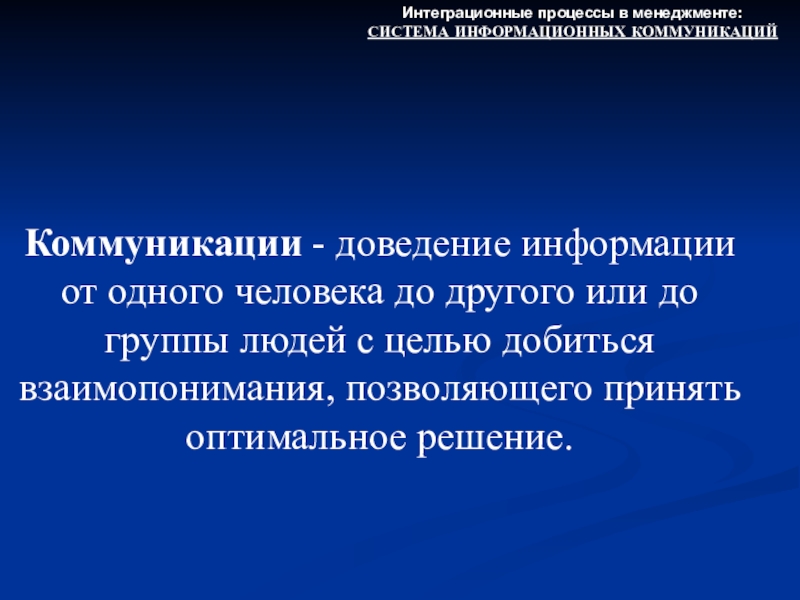 Интеграционные процессы в менеджменте:
СИСТЕМА ИНФОРМАЦИОННЫХ КОММУНИКАЦИЙ

Коммуникации - доведение информации от одного человека до другого или до группы людей с целью добиться взаимопонимания, позволяющего принять оптимальное решение.